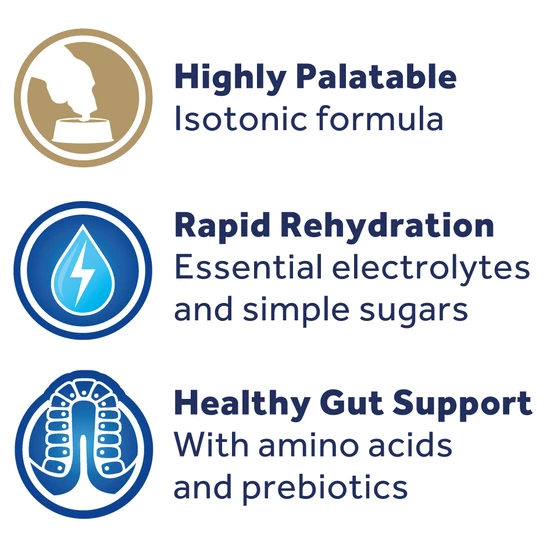 Highly Palatable
Isotonic formula

Rapid Rehydration
Essential electrolytes and simple sugars

Healthy Gut Support
With amino acids and prebiotics